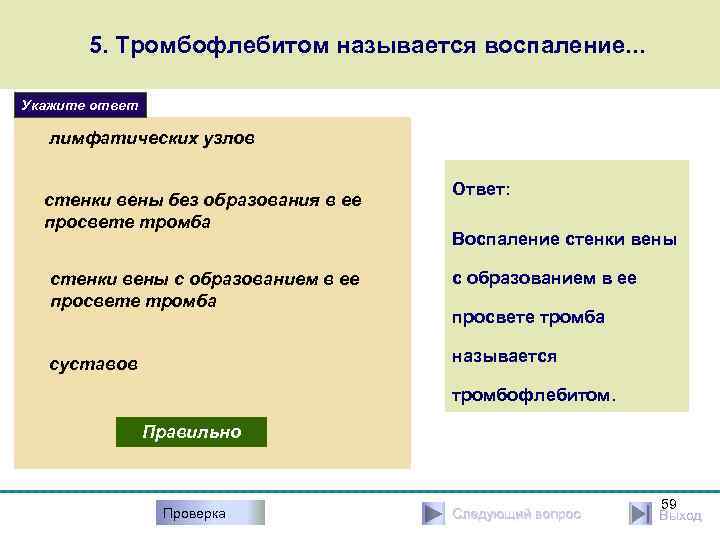 5. Тромбофлебитом называется воспаление...

Укажите ответ

лимфатических узлов

стенки вены без образования в ее просвете тромба

стенки вены с образованием в ее просвете тромба

суставов

Правильно

Ответ:

Воспаление стенки вены с образованием в ее просвете тромба называется тромбофлебитом.

Проверка

Следующий вопрос

59

Выход